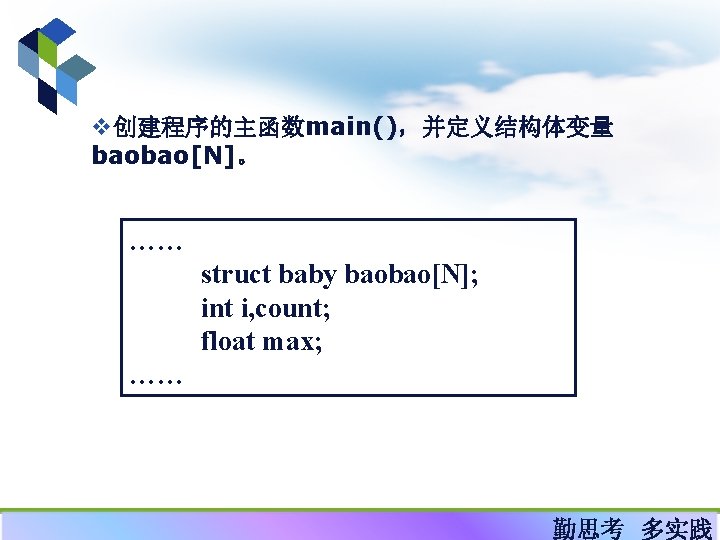 ❖创建程序的主函数main()，并定义结构体变量baobao[N]。

……
struct baby baobao[N];
int i,count;
float max;
……

勤思考 多实践